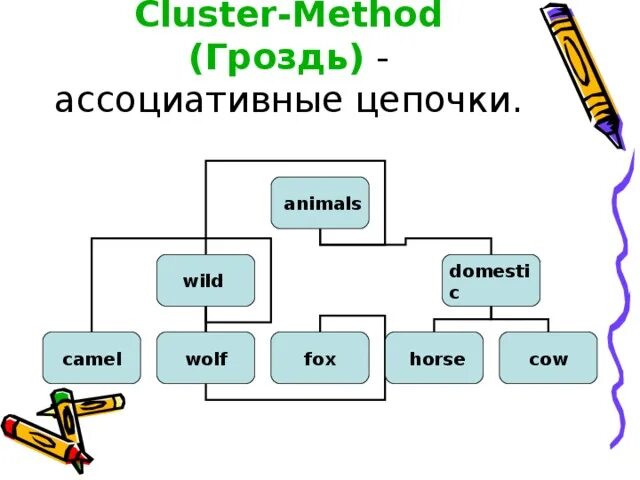 Cluster-Method (Гроздь) - ассоциативные цепочки.

animals

wild

domestic

camel

wolf

fox

horse

cow